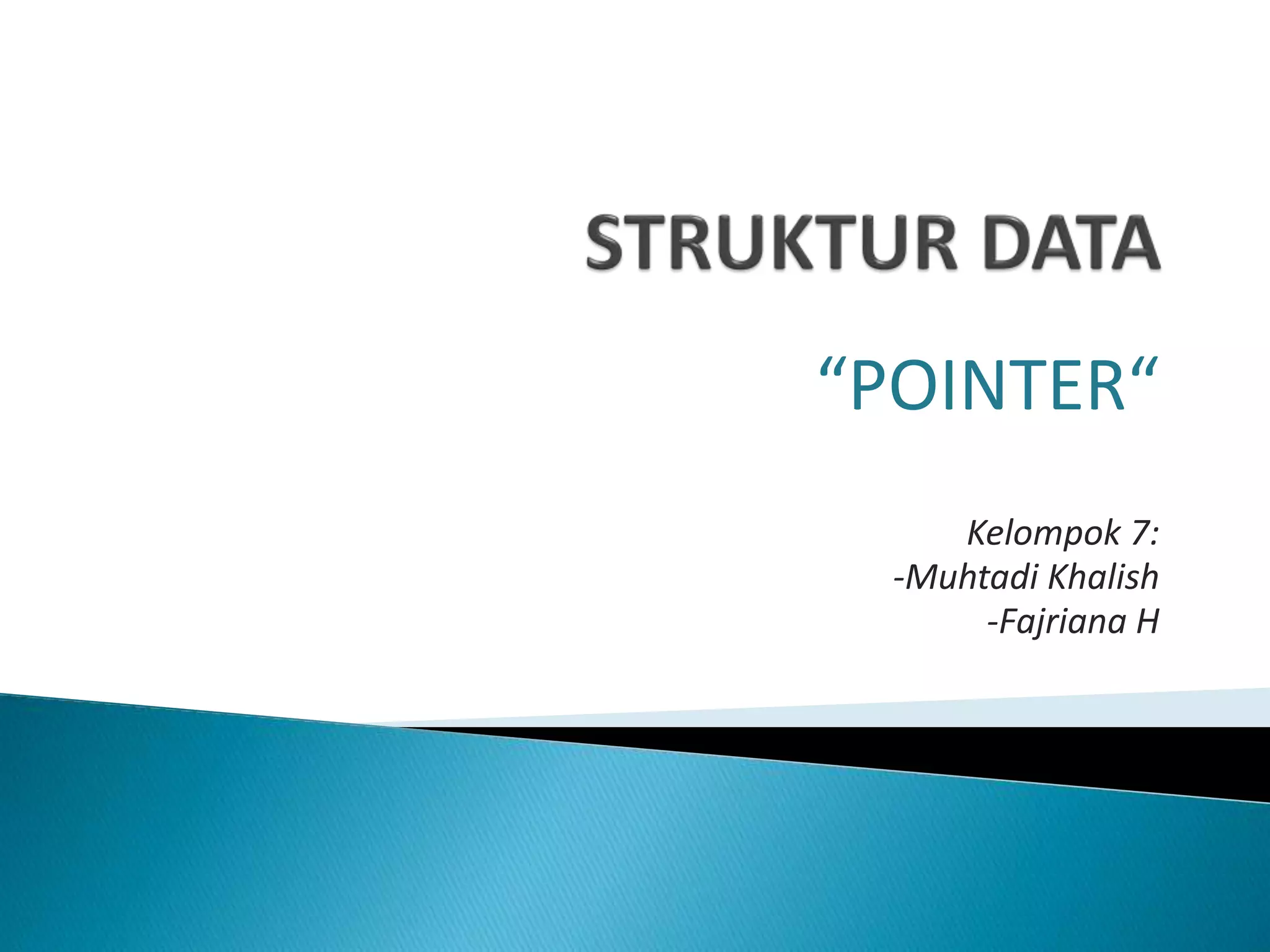 STRUKTUR DATA

“POINTER“

Kelompok 7:
-Muhtadi Khalish
-Fajriana H